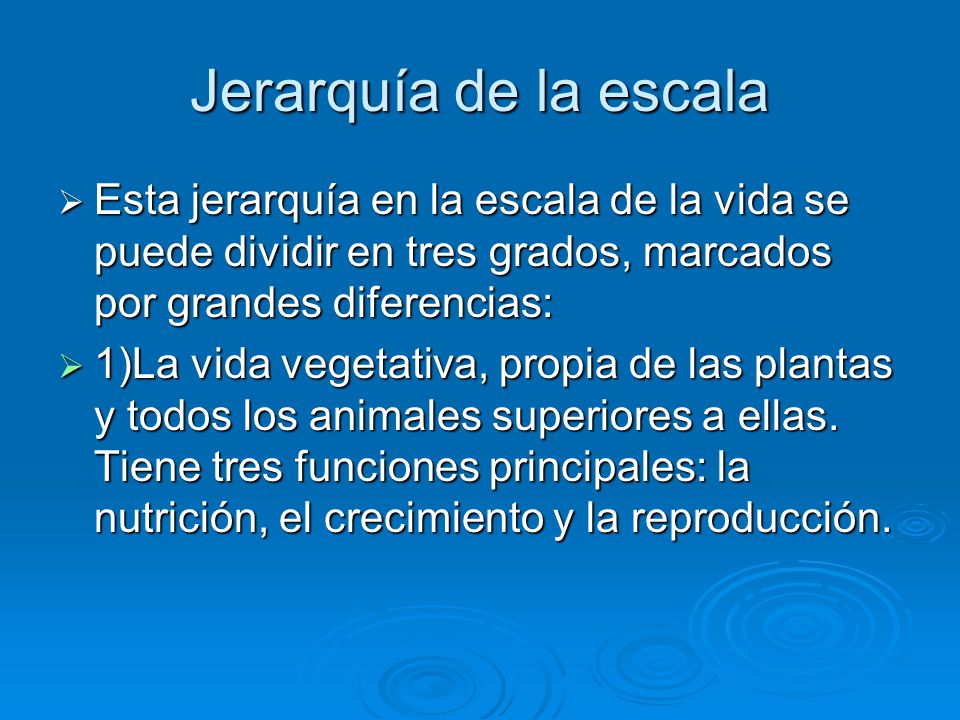 Jerarquía de la escala

➢ Esta jerarquía en la escala de la vida se puede dividir en tres grados, marcados por grandes diferencias:

➢ 1)La vida vegetativa, propia de las plantas y todos los animales superiores a ellas. Tiene tres funciones principales: la nutrición, el crecimiento y la reproducción.